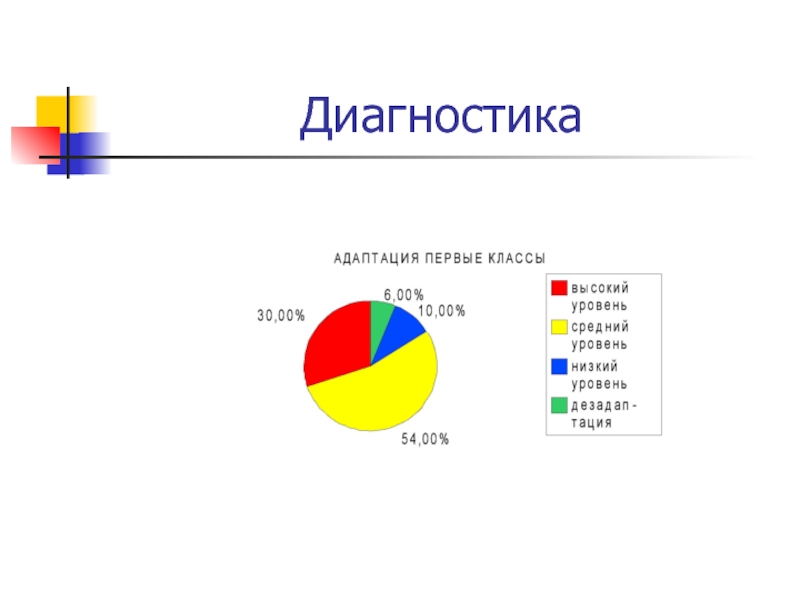 Диагностика

АДАПТАЦИЯ ПЕРВЫЕ КЛАССЫ

30,00%

6,00%

10,00%

54,00%

высокий уровень

средний уровень

низкий уровень

дезадаптация